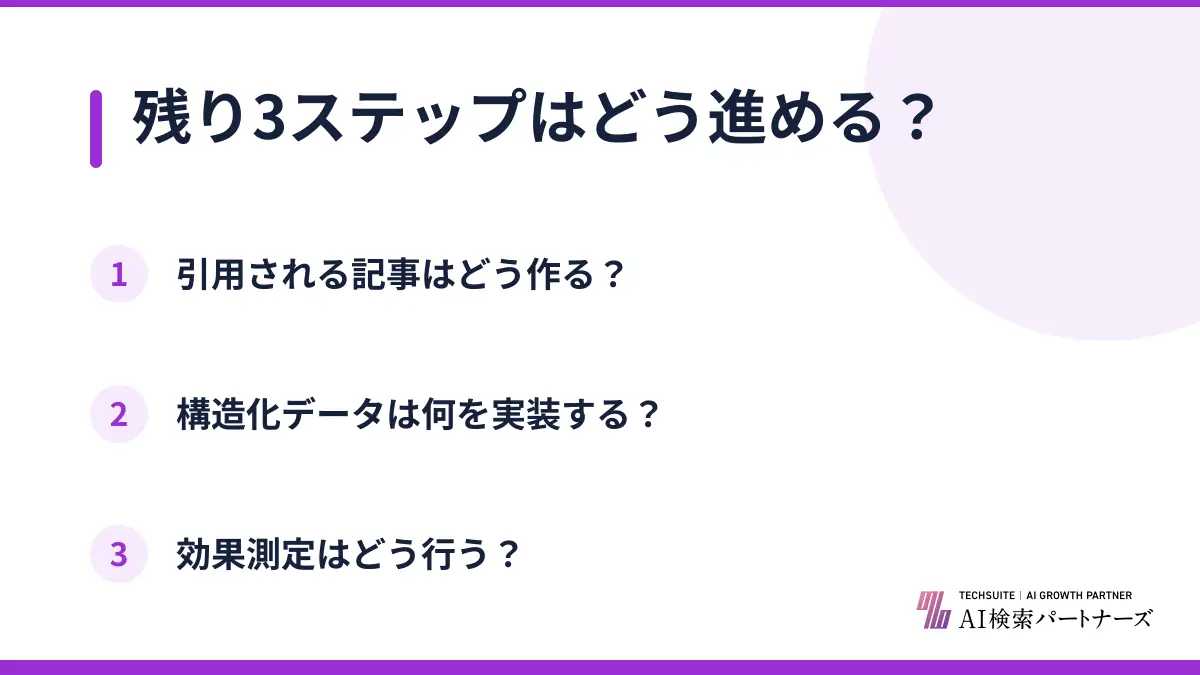 残り3ステップはどう進める？

1 引用される記事はどう作る？

2 構造化データは何を実装する？

3 効果測定はどう行う？

TECHSUITE | AI GROWTH PARTNER
AI検索パートナーズ